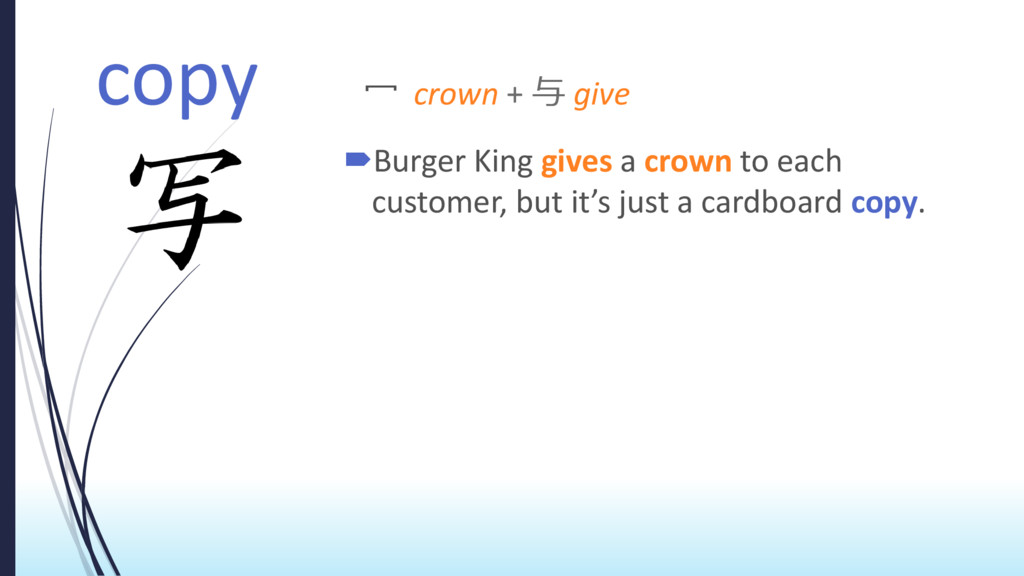 copy

写

冖 crown + 与 give

Burger King gives a crown to each customer, but it's just a cardboard copy.